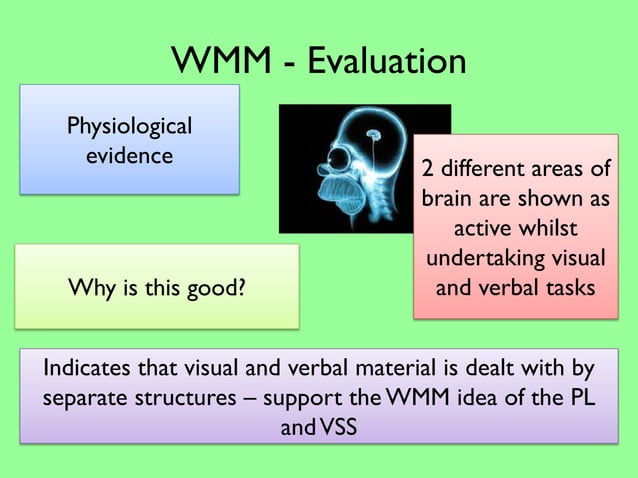 WMM - Evaluation

Physiological evidence

2 different areas of brain are shown as active whilst undertaking visual and verbal tasks

Why is this good?

Indicates that visual and verbal material is dealt with by separate structures – support the WMM idea of the PL and VSS